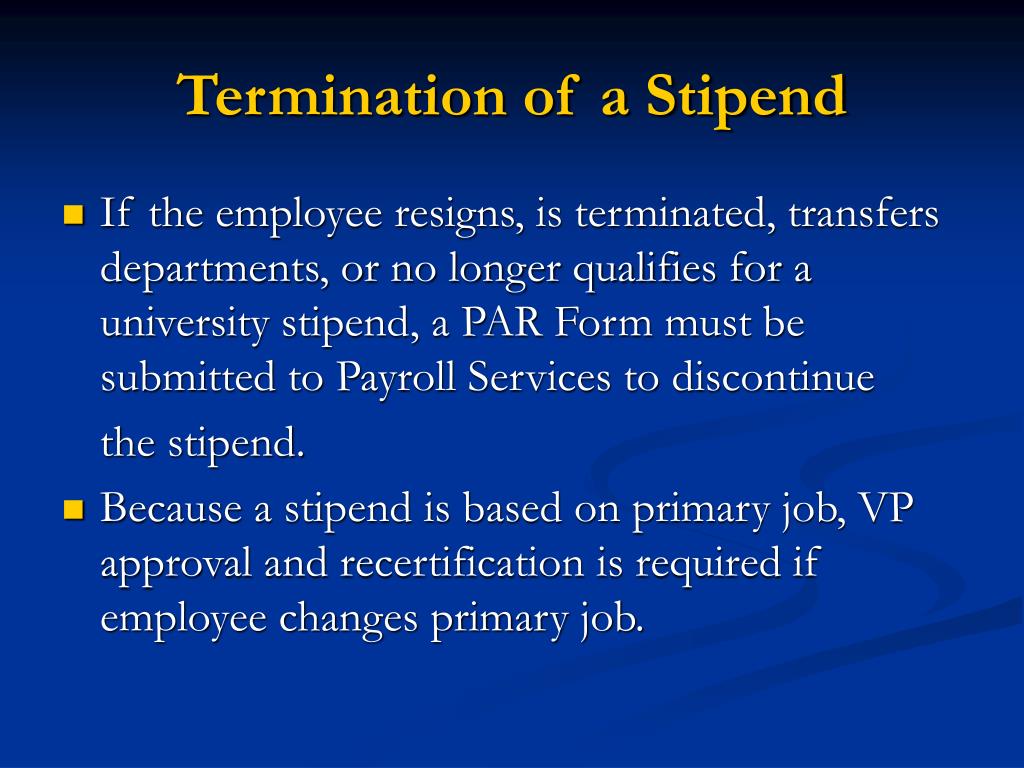 Termination of a Stipend

If the employee resigns, is terminated, transfers departments, or no longer qualifies for a university stipend, a PAR Form must be submitted to Payroll Services to discontinue the stipend.

Because a stipend is based on primary job, VP approval and recertification is required if employee changes primary job.